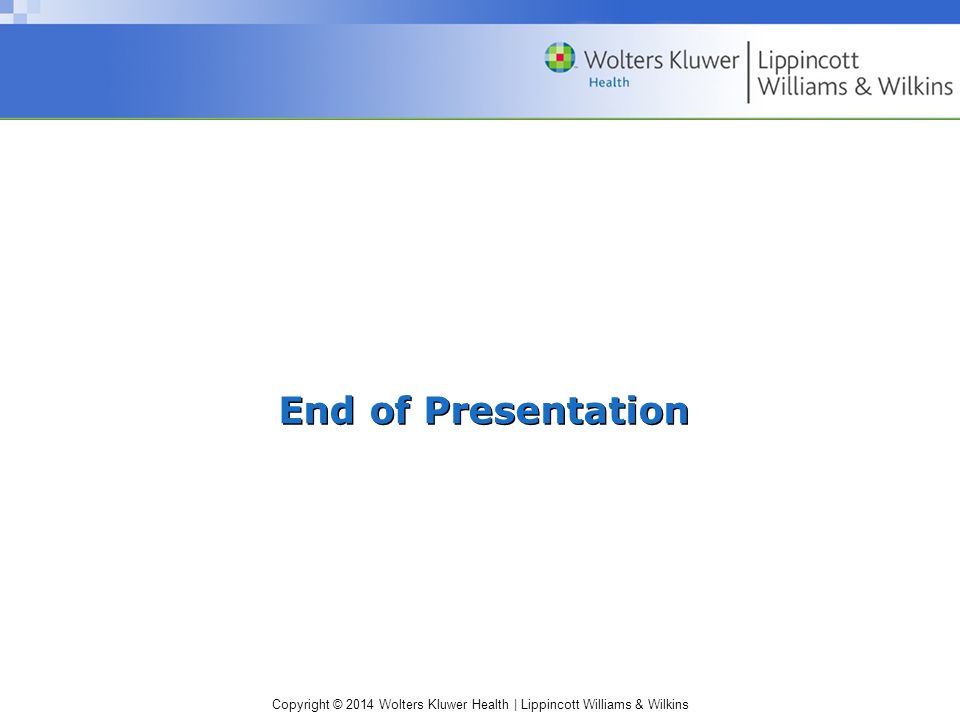 Wolters Kluwer Health | Lippincott Williams & Wilkins

End of Presentation

Copyright © 2014 Wolters Kluwer Health | Lippincott Williams & Wilkins